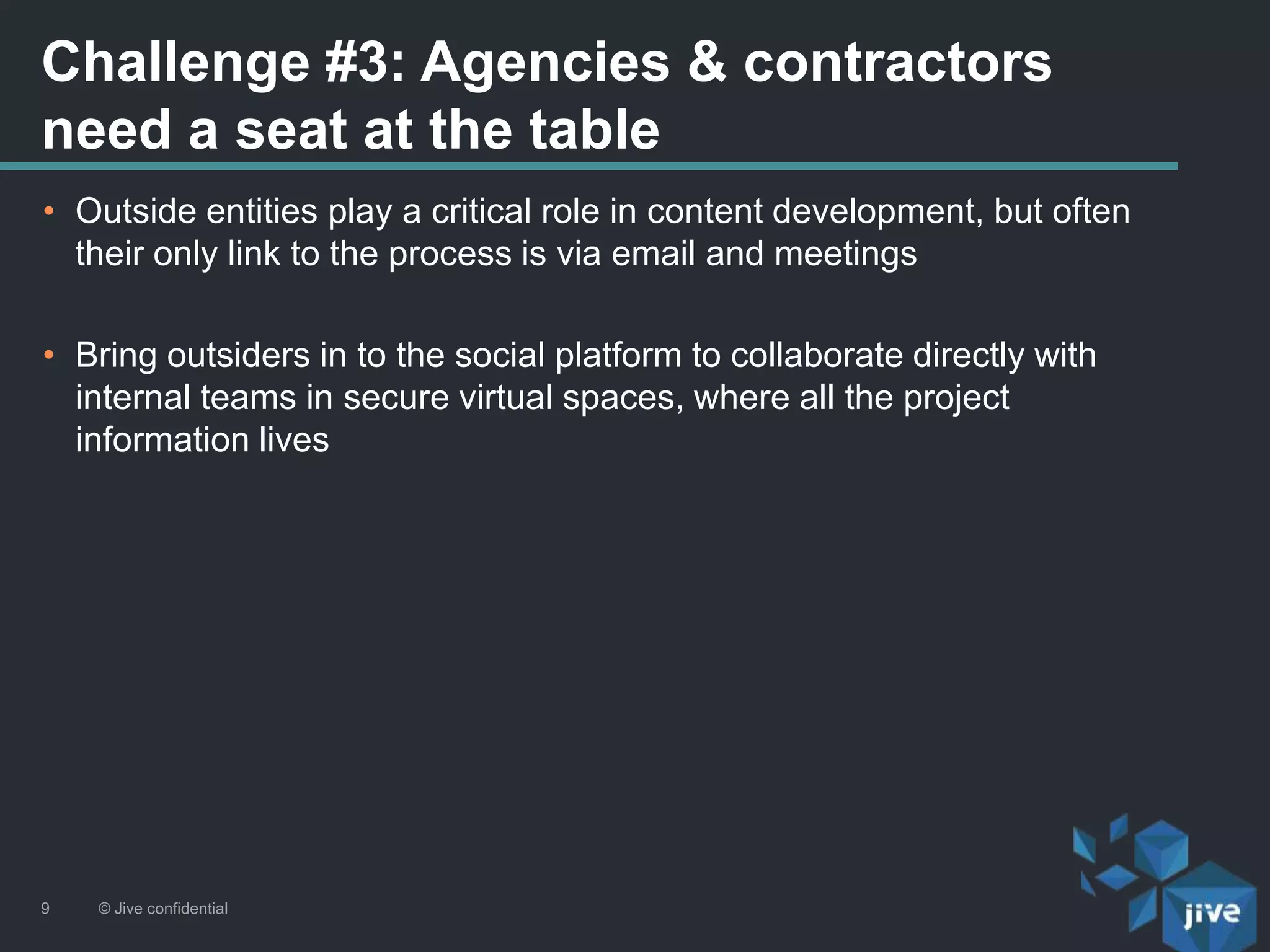 Challenge #3: Agencies & contractors need a seat at the table

• Outside entities play a critical role in content development, but often their only link to the process is via email and meetings

• Bring outsiders in to the social platform to collaborate directly with internal teams in secure virtual spaces, where all the project information lives

9 © Jive confidential

jive